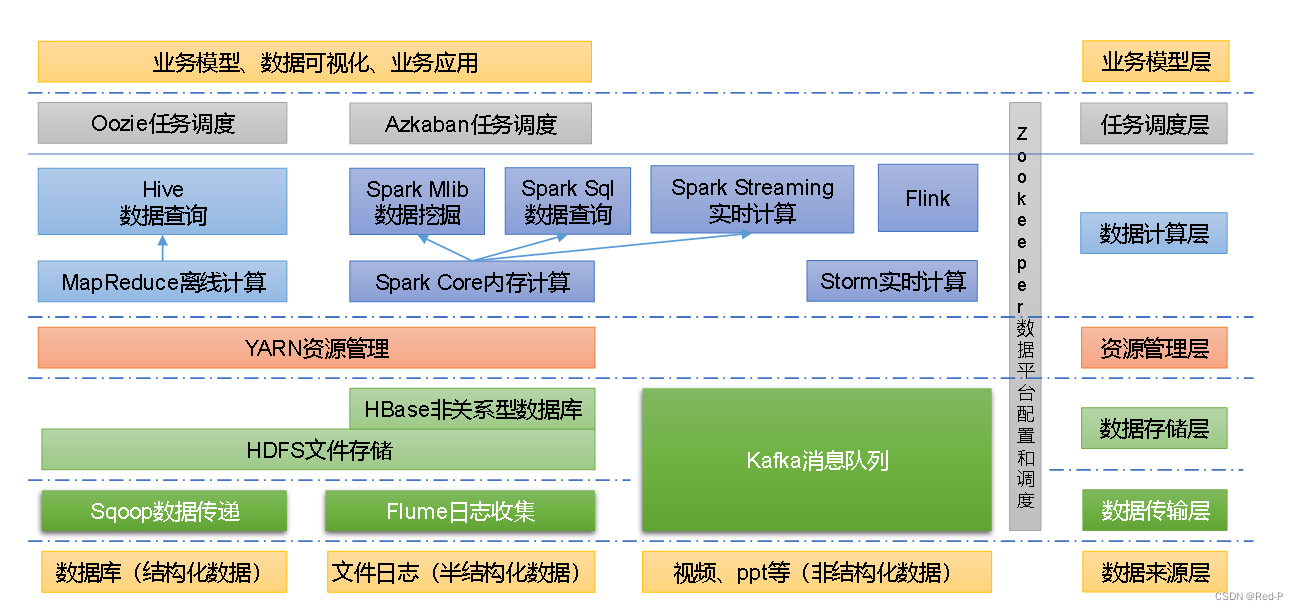 业务模型、数据可视化、业务应用

业务模型层

Oozie任务调度

Azkaban任务调度

任务调度层

Hive
数据查询

Spark Mlib
数据挖掘

Spark Sql
数据查询

Spark Streaming
实时计算

Flink

数据计算层

MapReduce离线计算

Spark Core内存计算

Storm实时计算

Zookeeper数据平台配置和调度

YARN资源管理

资源管理层

HBase非关系型数据库

HDFS文件存储

Kafka消息队列

数据存储层

Sqoop数据传递

Flume日志收集

数据传输层

数据库（结构化数据）

文件日志（半结构化数据）

视频、ppt等（非结构化数据）

数据来源层

CSDN @Red-P